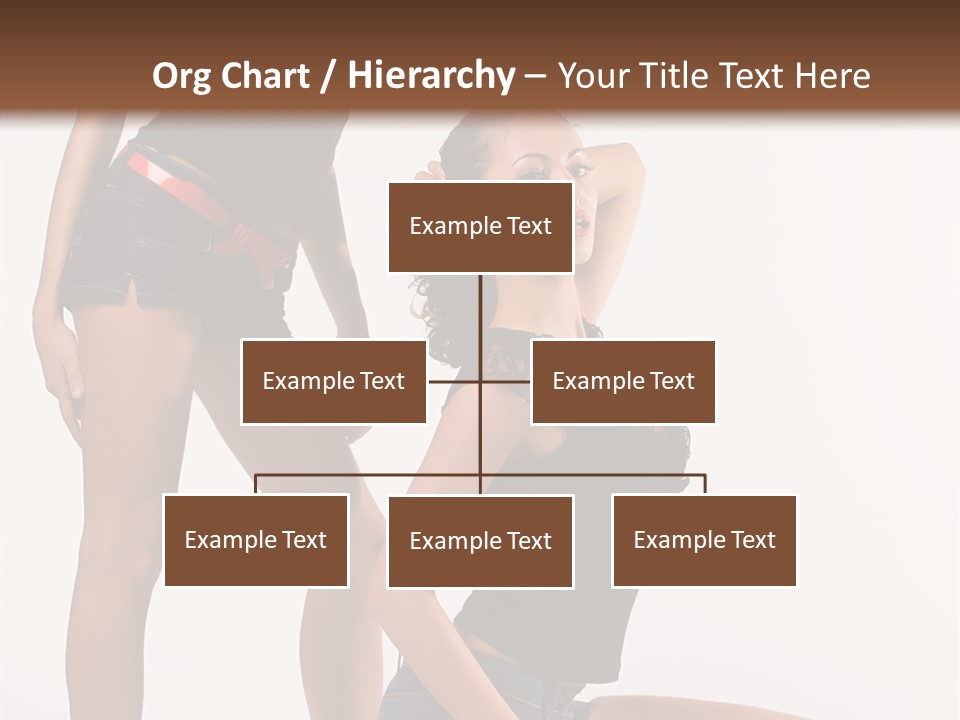 Org Chart / Hierarchy – Your Title Text Here

Example Text

Example Text

Example Text

Example Text

Example Text

Example Text